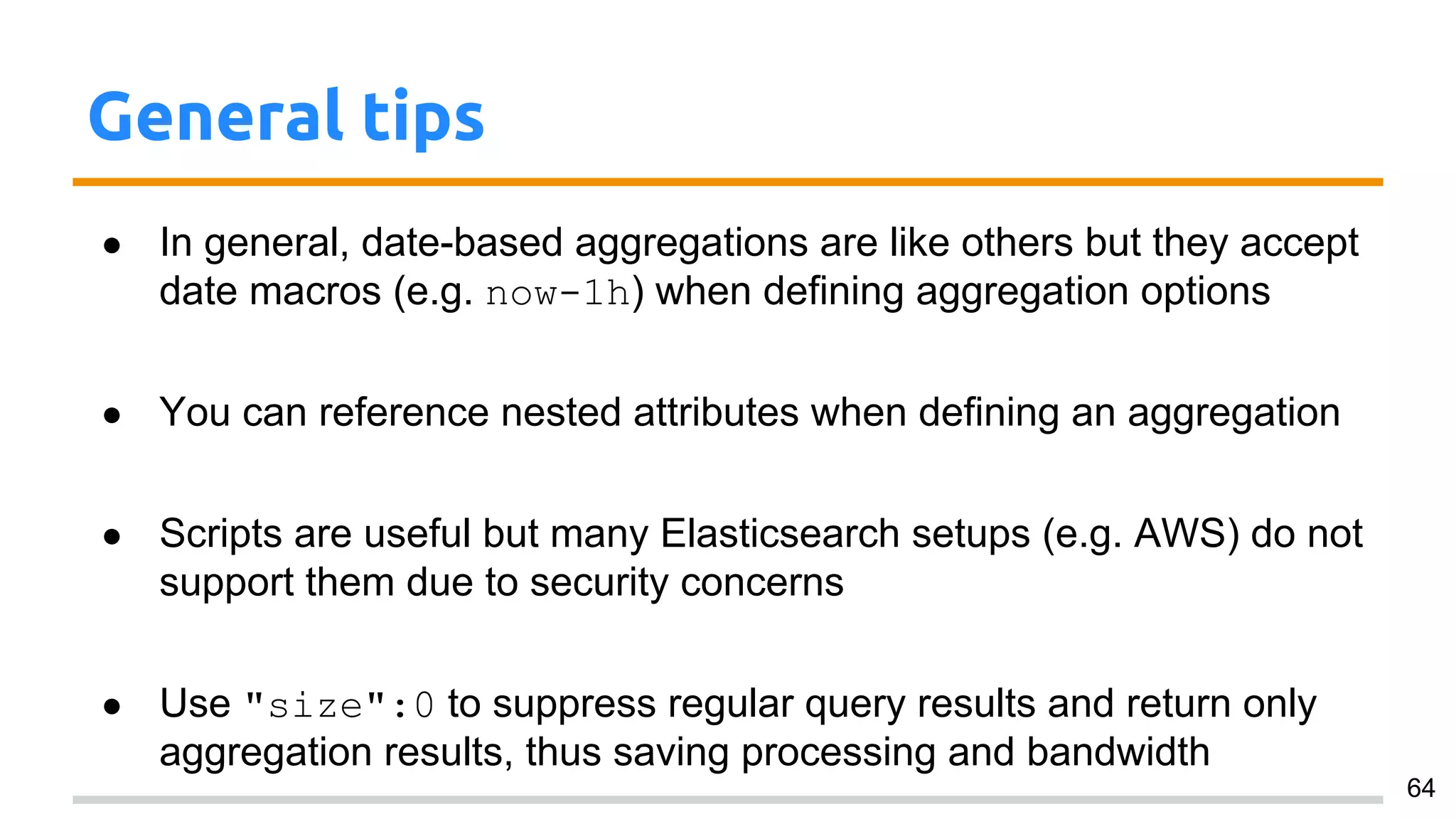 General tips

● In general, date-based aggregations are like others but they accept date macros (e.g. now-1h) when defining aggregation options

● You can reference nested attributes when defining an aggregation

● Scripts are useful but many Elasticsearch setups (e.g. AWS) do not support them due to security concerns

● Use "size":0 to suppress regular query results and return only aggregation results, thus saving processing and bandwidth

64